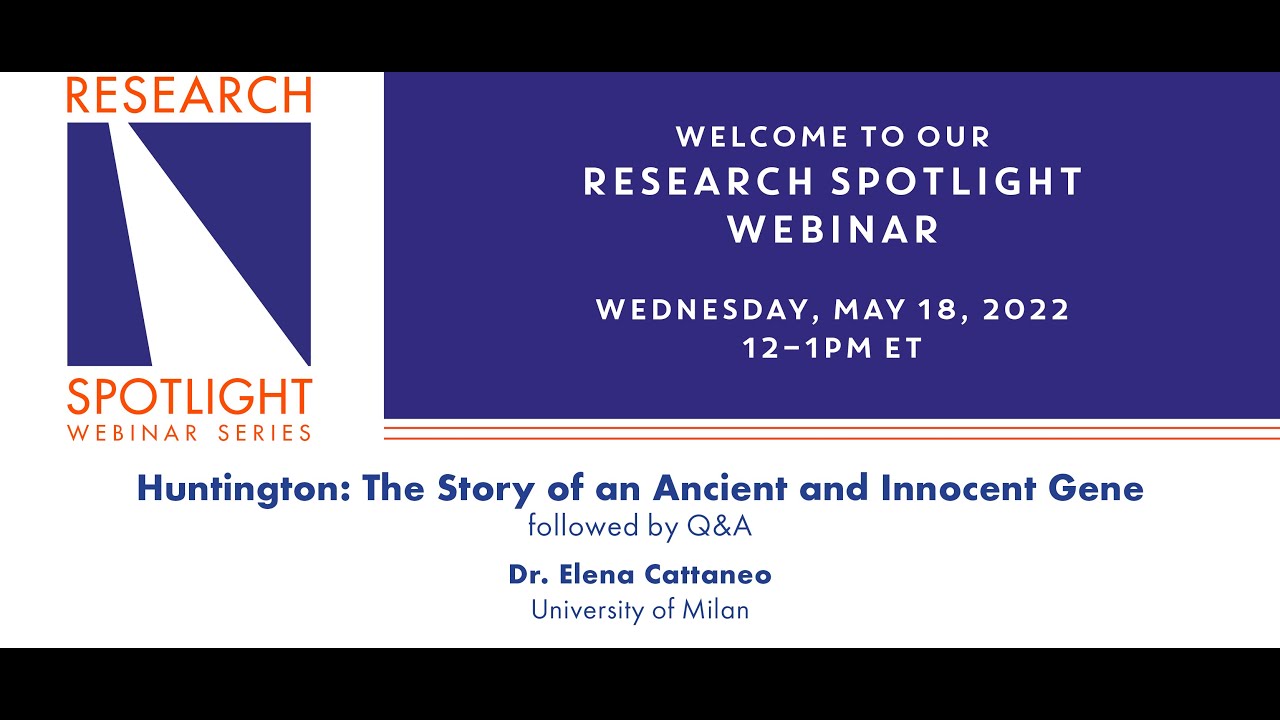 RESEARCH
SPOTLIGHT
WEBINAR SERIES

WELCOME TO OUR
RESEARCH SPOTLIGHT
WEBINAR

WEDNESDAY, MAY 18, 2022
12–1PM ET

Huntington: The Story of an Ancient and Innocent Gene
followed by Q&A

Dr. Elena Cattaneo
University of Milan